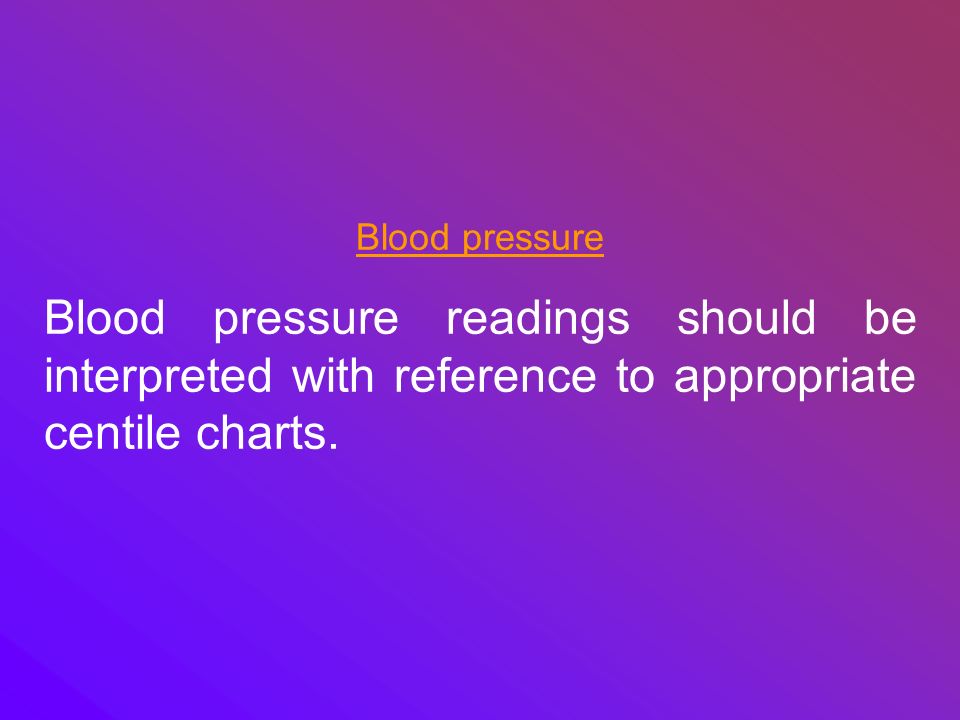 Blood pressure

Blood pressure readings should be interpreted with reference to appropriate centile charts.